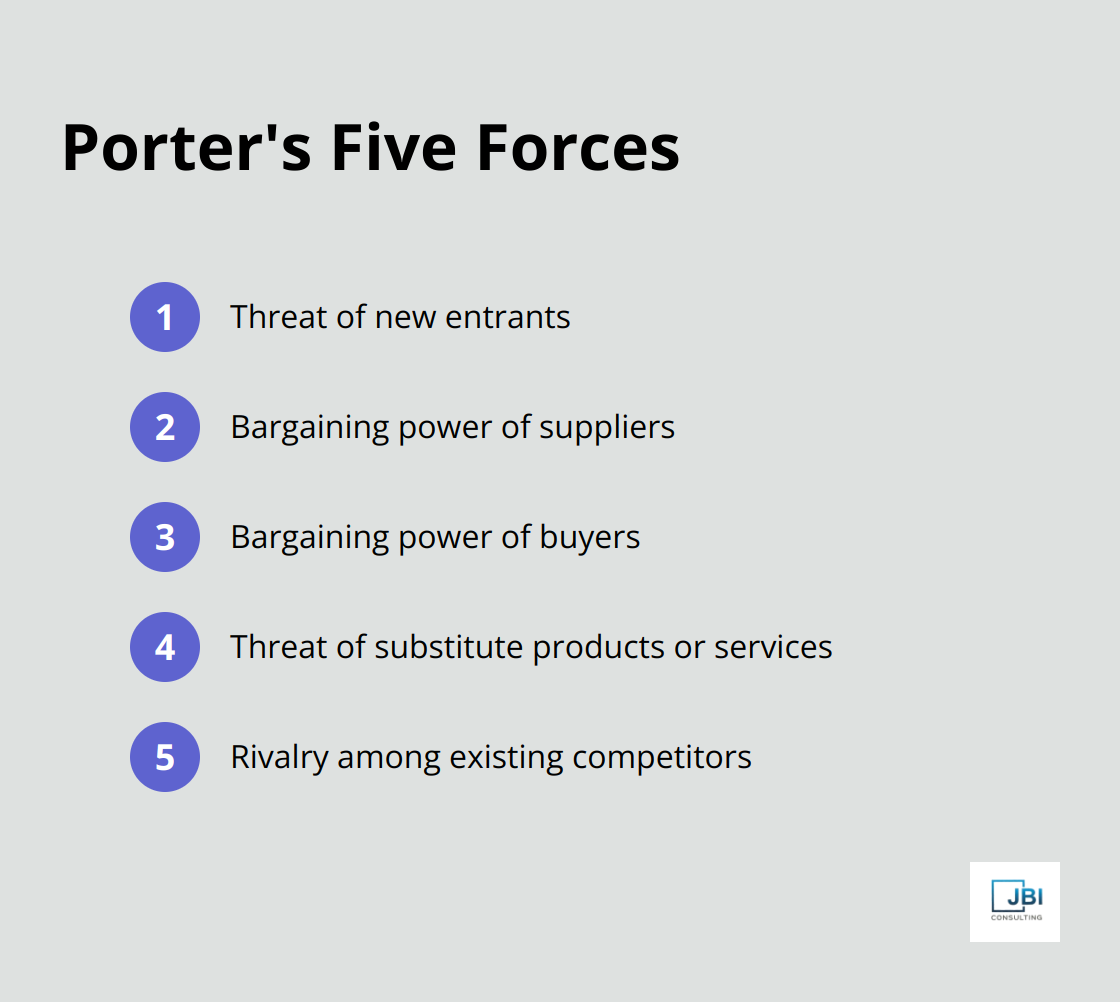 Porter's Five Forces

1 Threat of new entrants

2 Bargaining power of suppliers

3 Bargaining power of buyers

4 Threat of substitute products or services

5 Rivalry among existing competitors

JBI
CONSULTING